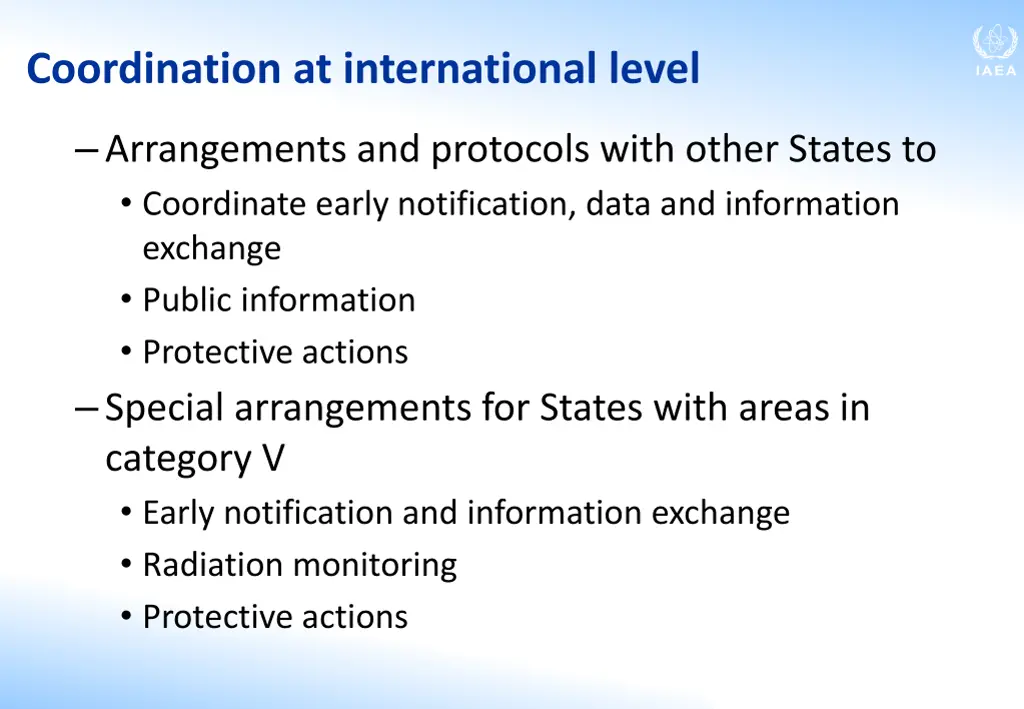 Coordination at international level

IAEA

– Arrangements and protocols with other States to
• Coordinate early notification, data and information exchange
• Public information
• Protective actions

– Special arrangements for States with areas in category V
• Early notification and information exchange
• Radiation monitoring
• Protective actions